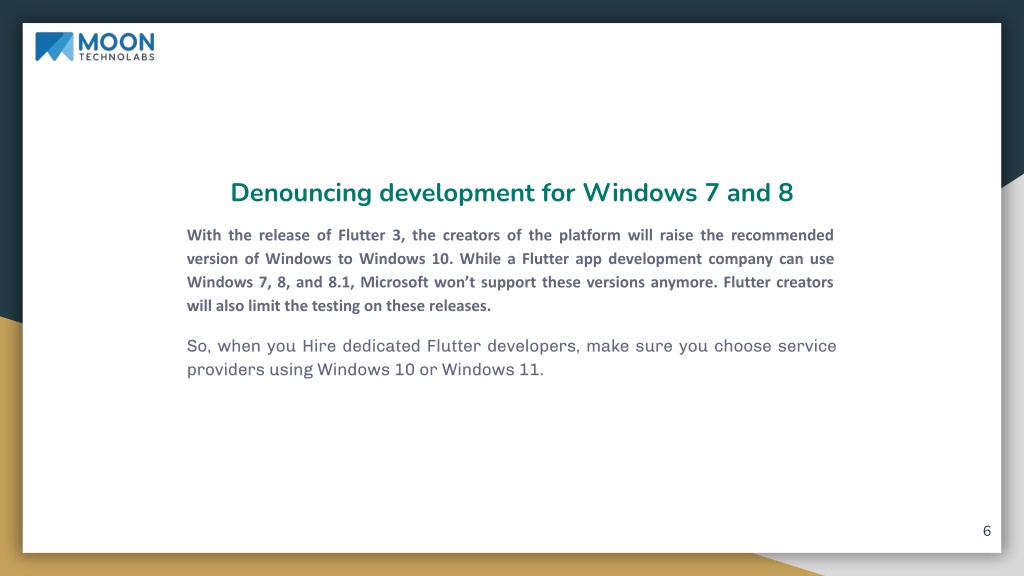 MOON
TECHNOLABS

Denouncing development for Windows 7 and 8

With the release of Flutter 3, the creators of the platform will raise the recommended version of Windows to Windows 10. While a Flutter app development company can use Windows 7, 8, and 8.1, Microsoft won't support these versions anymore. Flutter creators will also limit the testing on these releases.

So, when you Hire dedicated Flutter developers, make sure you choose service providers using Windows 10 or Windows 11.

6